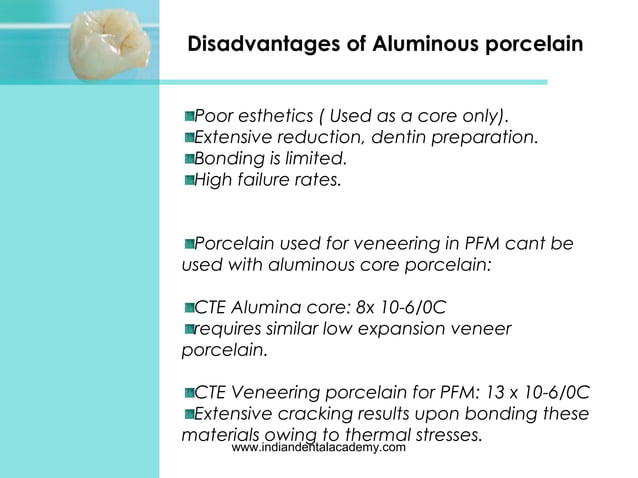 Disadvantages of Aluminous porcelain

Poor esthetics ( Used as a core only).
Extensive reduction, dentin preparation.
Bonding is limited.
High failure rates.

Porcelain used for veneering in PFM cant be used with aluminous core porcelain:

CTE Alumina core: 8x 10-6/0C
requires similar low expansion veneer porcelain.

CTE Veneering porcelain for PFM: 13 x 10-6/0C
Extensive cracking results upon bonding these materials owing to thermal stresses.

www.indiandentalacademy.com